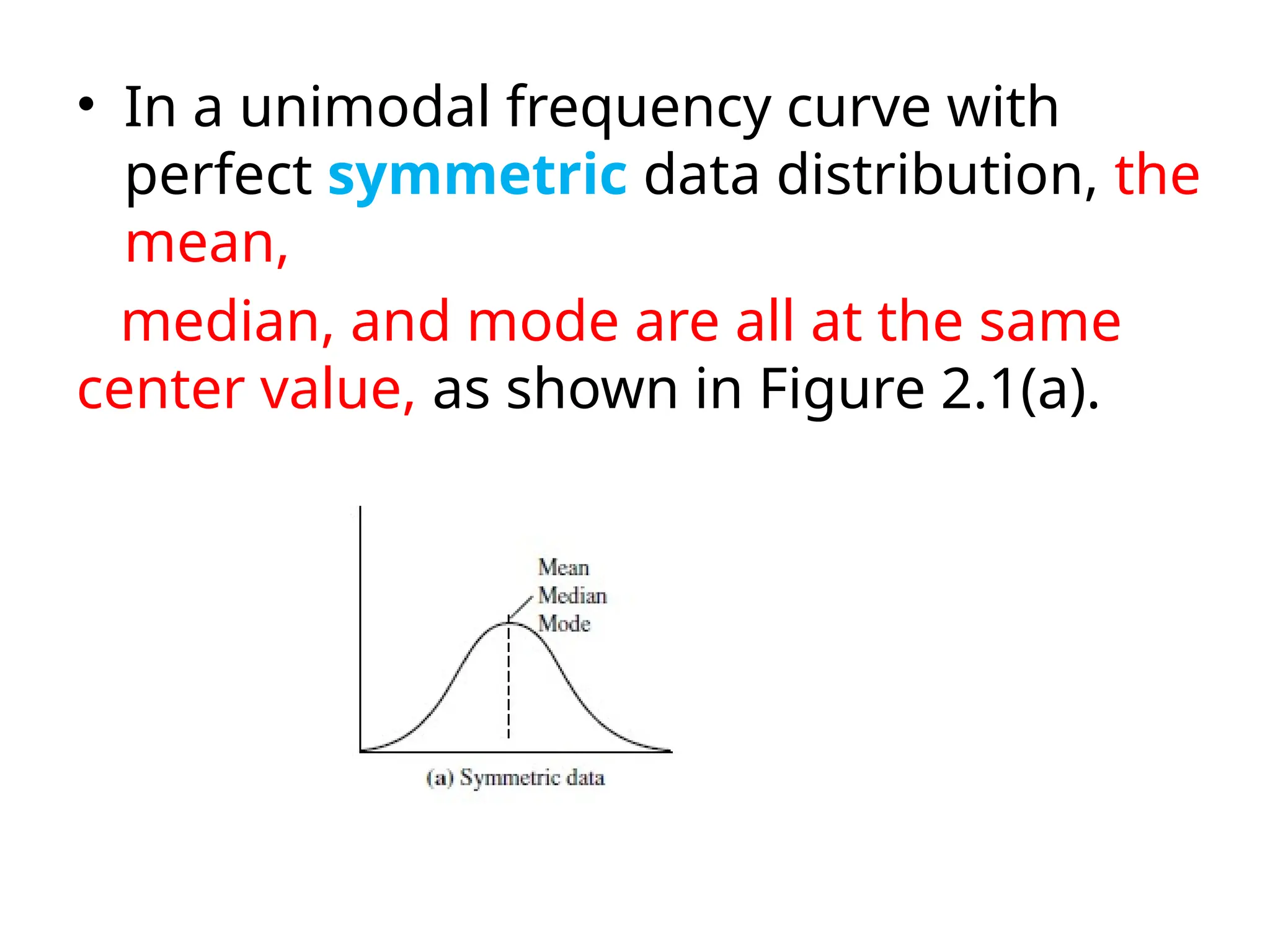 • In a unimodal frequency curve with perfect symmetric data distribution, the mean,

median, and mode are all at the same center value, as shown in Figure 2.1(a).

Mean
Median
Mode

(a) Symmetric data